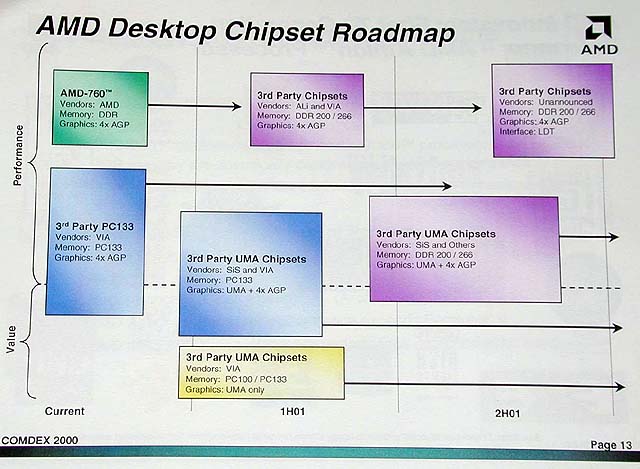 AMD Desktop Chipset Roadmap

AMD

Performance

Value

AMD-760™
Vendors: AMD
Memory: DDR
Graphics: 4x AGP

3rd Party Chipsets
Vendors: ALi and VIA
Memory: DDR 200 / 266
Graphics: 4x AGP

3rd Party Chipsets
Vendors: Unannounced
Memory: DDR 200 / 266
Graphics: 4x AGP
Interface: LDT

3rd Party PC133
Vendors: VIA
Memory: PC133
Graphics: 4x AGP

3rd Party UMA Chipsets
Vendors: SiS and VIA
Memory: PC133
Graphics: UMA + 4x AGP

3rd Party UMA Chipsets
Vendors: SiS and Others
Memory: DDR 200 / 266
Graphics: UMA + 4x AGP

3rd Party UMA Chipsets
Vendors: VIA
Memory: PC100 / PC133
Graphics: UMA only

Current

1H01

2H01

COMDEX 2000

Page 13